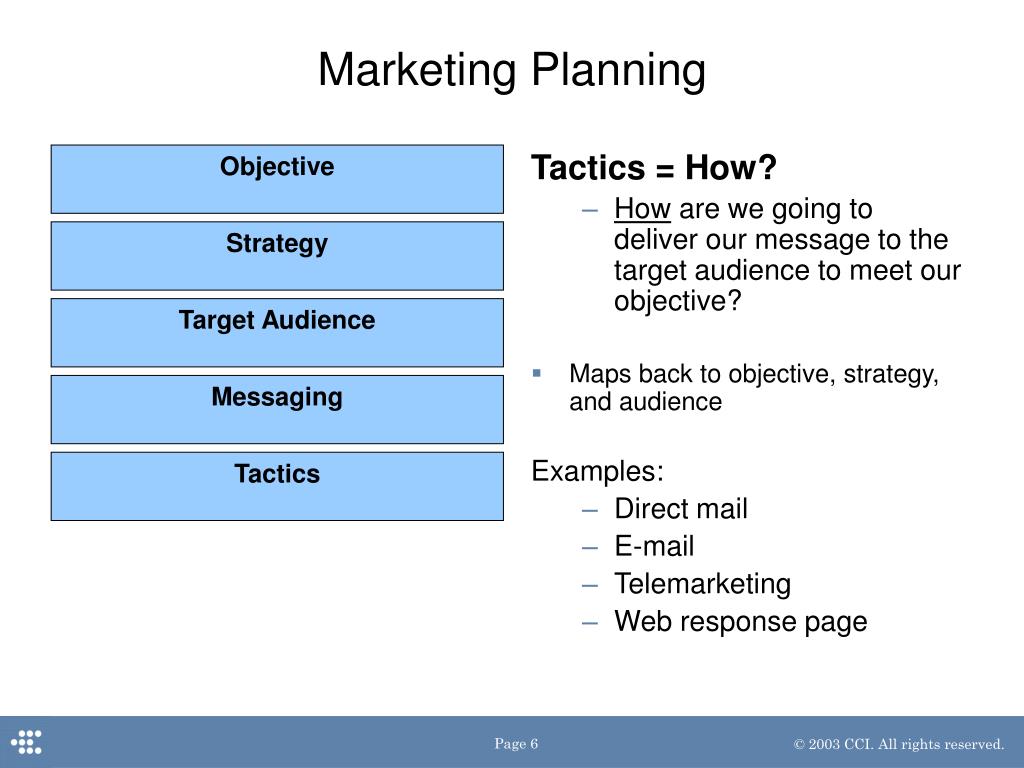 Marketing Planning

Objective

Strategy

Target Audience

Messaging

Tactics

Tactics = How?

– How are we going to deliver our message to the target audience to meet our objective?

▪ Maps back to objective, strategy, and audience

Examples:

– Direct mail
– E-mail
– Telemarketing
– Web response page

Page 6

© 2003 CCI. All rights reserved.